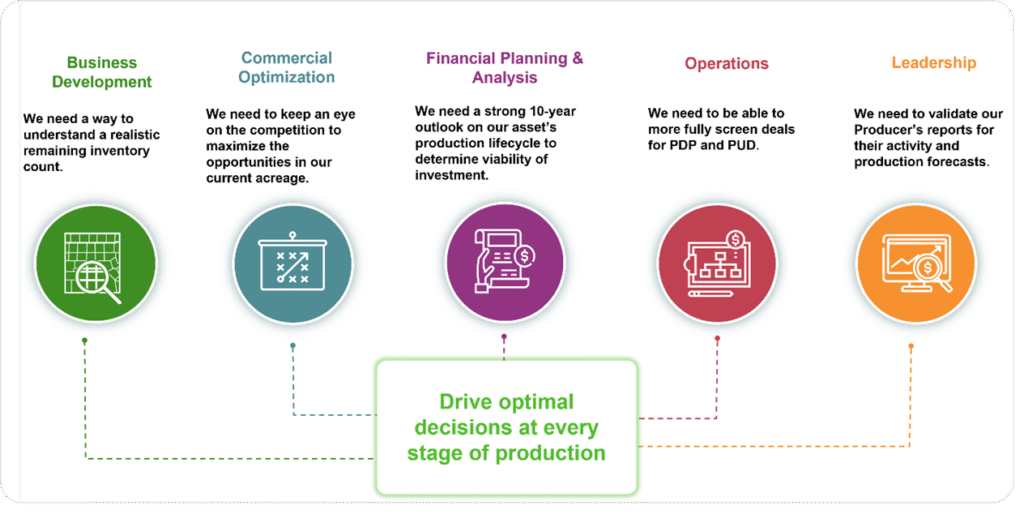 Business Development

We need a way to understand a realistic remaining inventory count.

Commercial Optimization

We need to keep an eye on the competition to maximize the opportunities in our current acreage.

Financial Planning & Analysis

We need a strong 10-year outlook on our asset's production lifecycle to determine viability of investment.

Operations

We need to be able to more fully screen deals for PDP and PUD.

Leadership

We need to validate our Producer's reports for their activity and production forecasts.

Drive optimal decisions at every stage of production